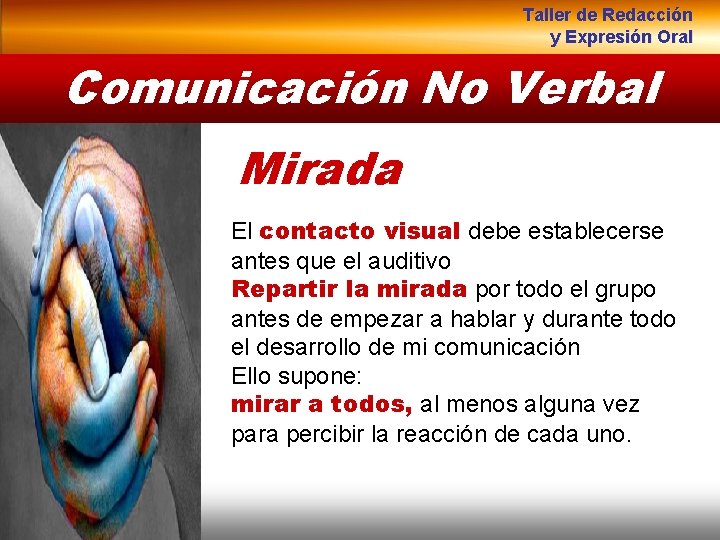 Taller de Redacción
y Expresión Oral

Comunicación No Verbal

Mirada

El contacto visual debe establecerse antes que el auditivo
Repartir la mirada por todo el grupo antes de empezar a hablar y durante todo el desarrollo de mi comunicación
Ello supone:
mirar a todos, al menos alguna vez para percibir la reacción de cada uno.